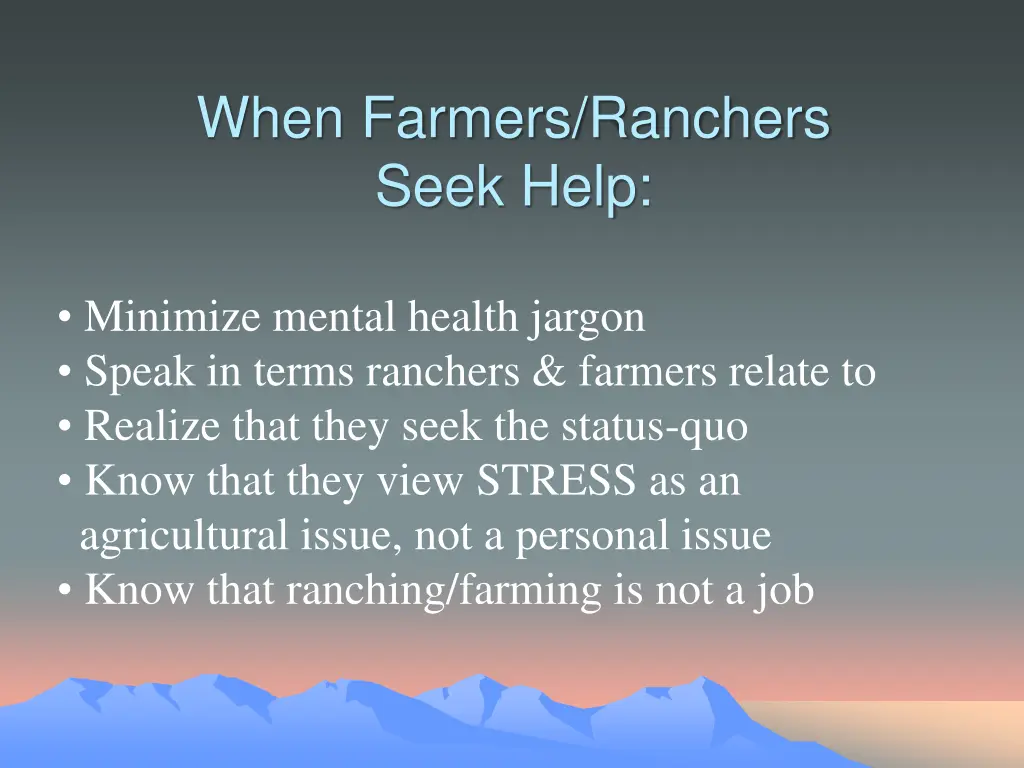 When Farmers/Ranchers Seek Help:

• Minimize mental health jargon
• Speak in terms ranchers & farmers relate to
• Realize that they seek the status-quo
• Know that they view STRESS as an agricultural issue, not a personal issue
• Know that ranching/farming is not a job